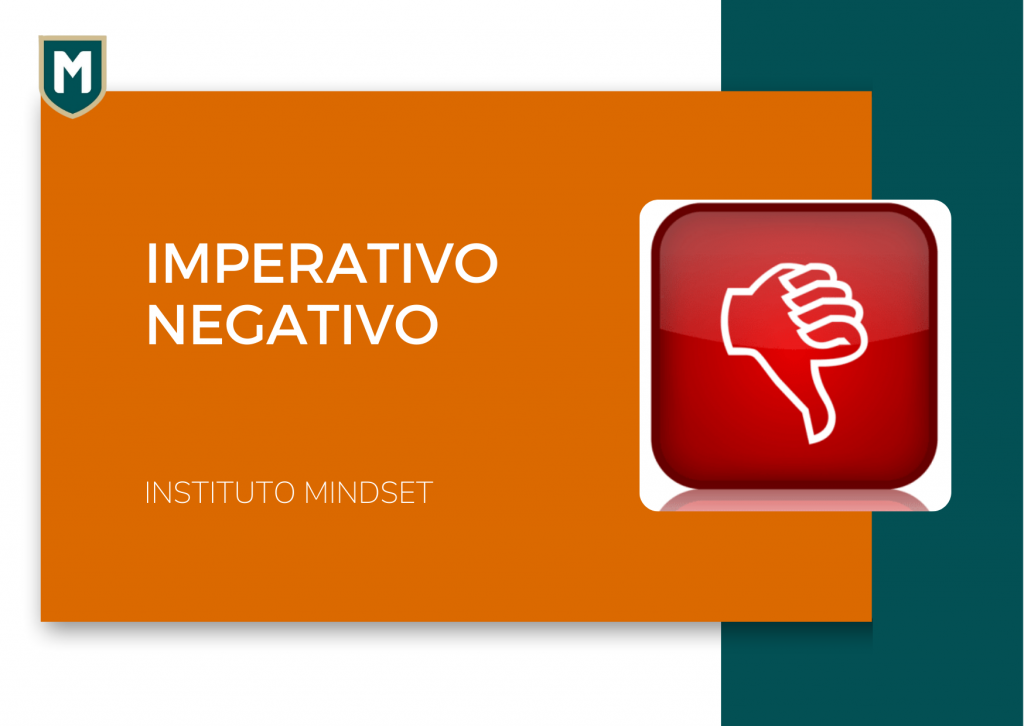 M

IMPERATIVO NEGATIVO

INSTITUTO MINDSET